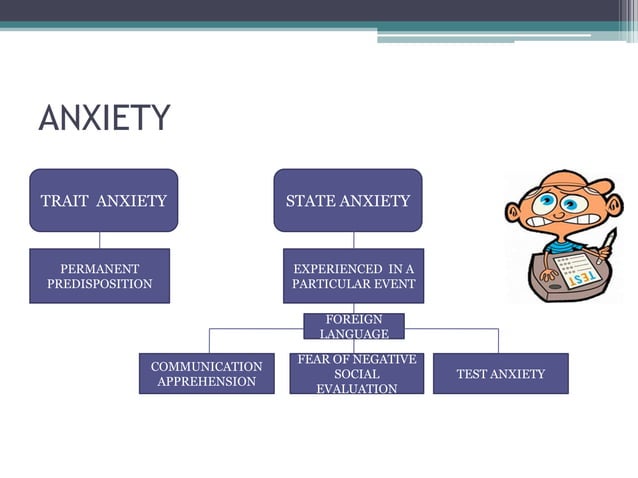 ANXIETY

TRAIT ANXIETY

PERMANENT PREDISPOSITION

STATE ANXIETY

EXPERIENCED IN A PARTICULAR EVENT

FOREIGN LANGUAGE

COMMUNICATION APPREHENSION

FEAR OF NEGATIVE SOCIAL EVALUATION

TEST ANXIETY

TEST